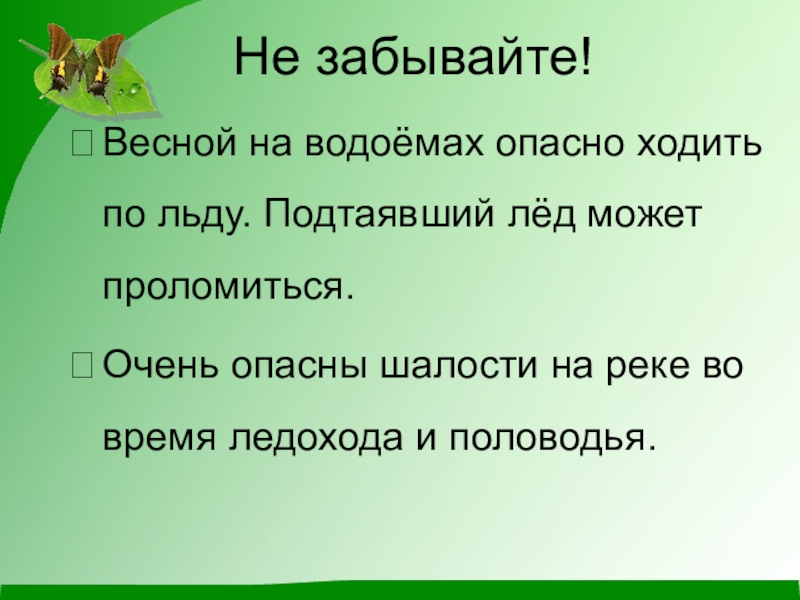 Не забывайте!

Весной на водоёмах опасно ходить по льду. Подтаявший лёд может проломиться.

Очень опасны шалости на реке во время ледохода и половодья.